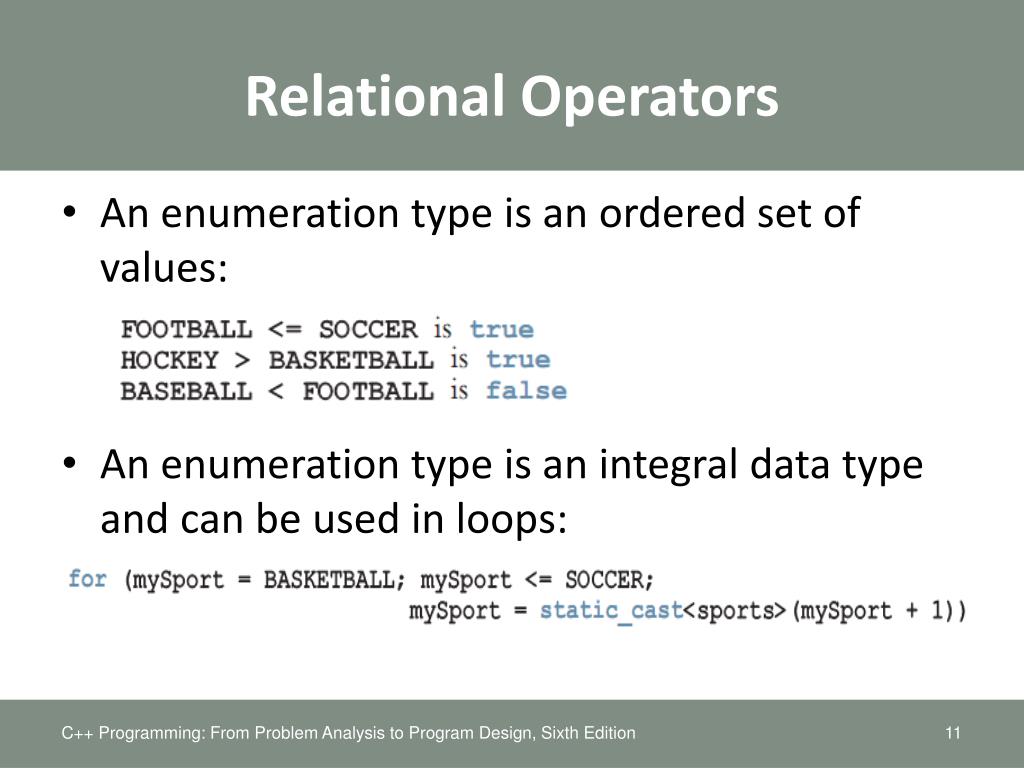 Relational Operators

• An enumeration type is an ordered set of values:

FOOTBALL <= SOCCER is true
HOCKEY > BASKETBALL is true
BASEBALL < FOOTBALL is false

• An enumeration type is an integral data type and can be used in loops:

for (mySport = BASKETBALL; mySport <= SOCCER;
mySport = static_cast<sports>(mySport + 1))

C++ Programming: From Problem Analysis to Program Design, Sixth Edition

11